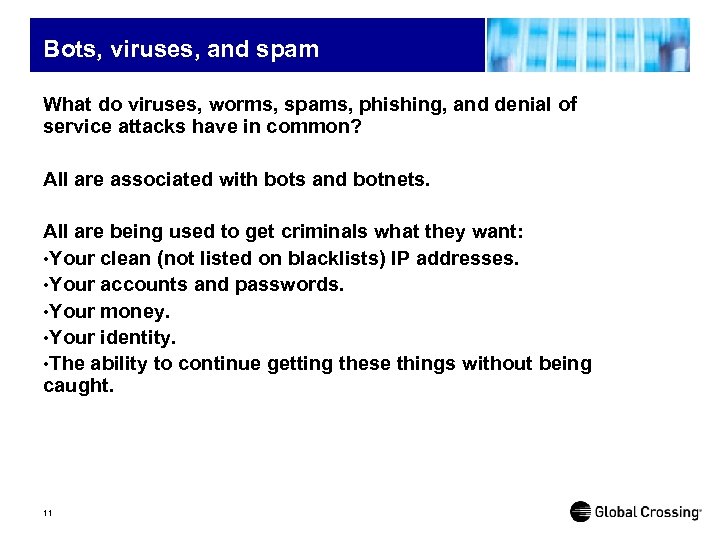 Bots, viruses, and spam

What do viruses, worms, spams, phishing, and denial of service attacks have in common?

All are associated with bots and botnets.

All are being used to get criminals what they want:
•Your clean (not listed on blacklists) IP addresses.
•Your accounts and passwords.
•Your money.
•Your identity.
•The ability to continue getting these things without being caught.

11

Global Crossing